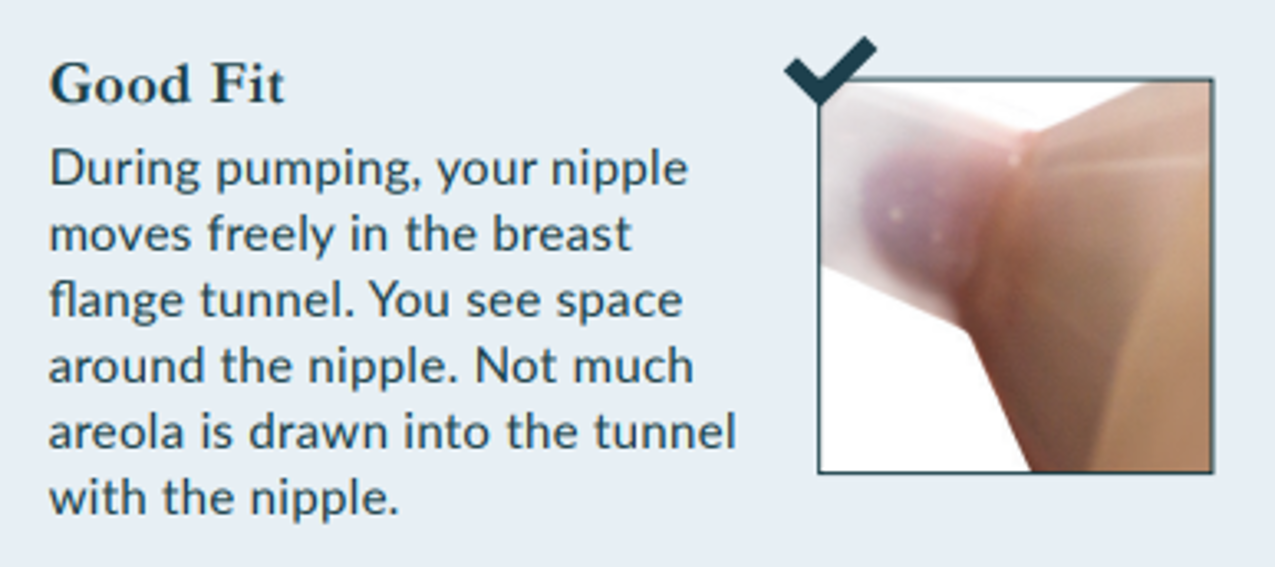 Good Fit

During pumping, your nipple moves freely in the breast flange tunnel. You see space around the nipple. Not much areola is drawn into the tunnel with the nipple.